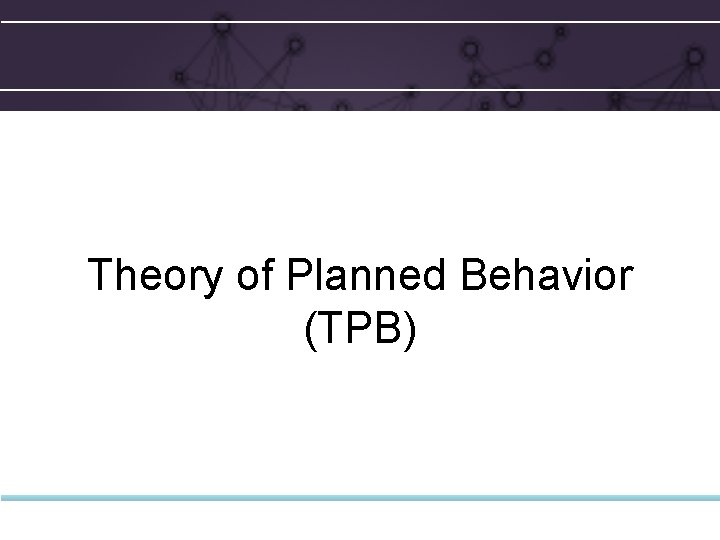 Theory of Planned Behavior
(TPB)